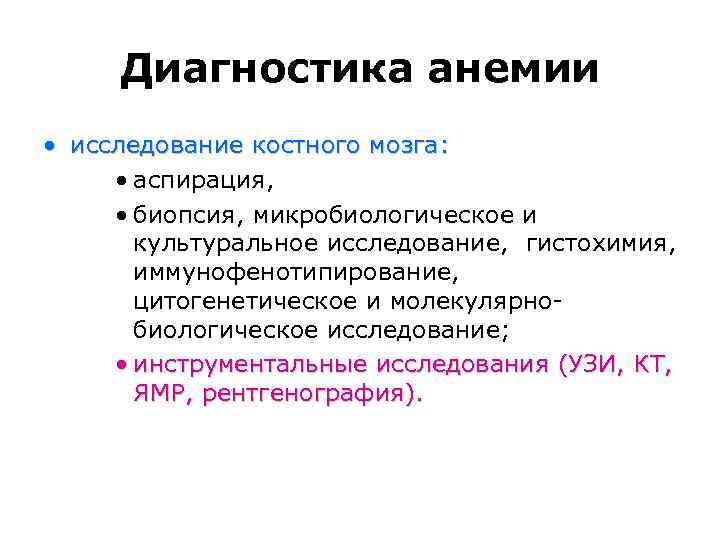 Диагностика анемии

• исследование костного мозга:
• аспирация,
• биопсия, микробиологическое и культуральное исследование, гистохимия, иммунофенотипирование, цитогенетическое и молекулярно-биологическое исследование;
• инструментальные исследования (УЗИ, КТ, ЯМР, рентгенография).